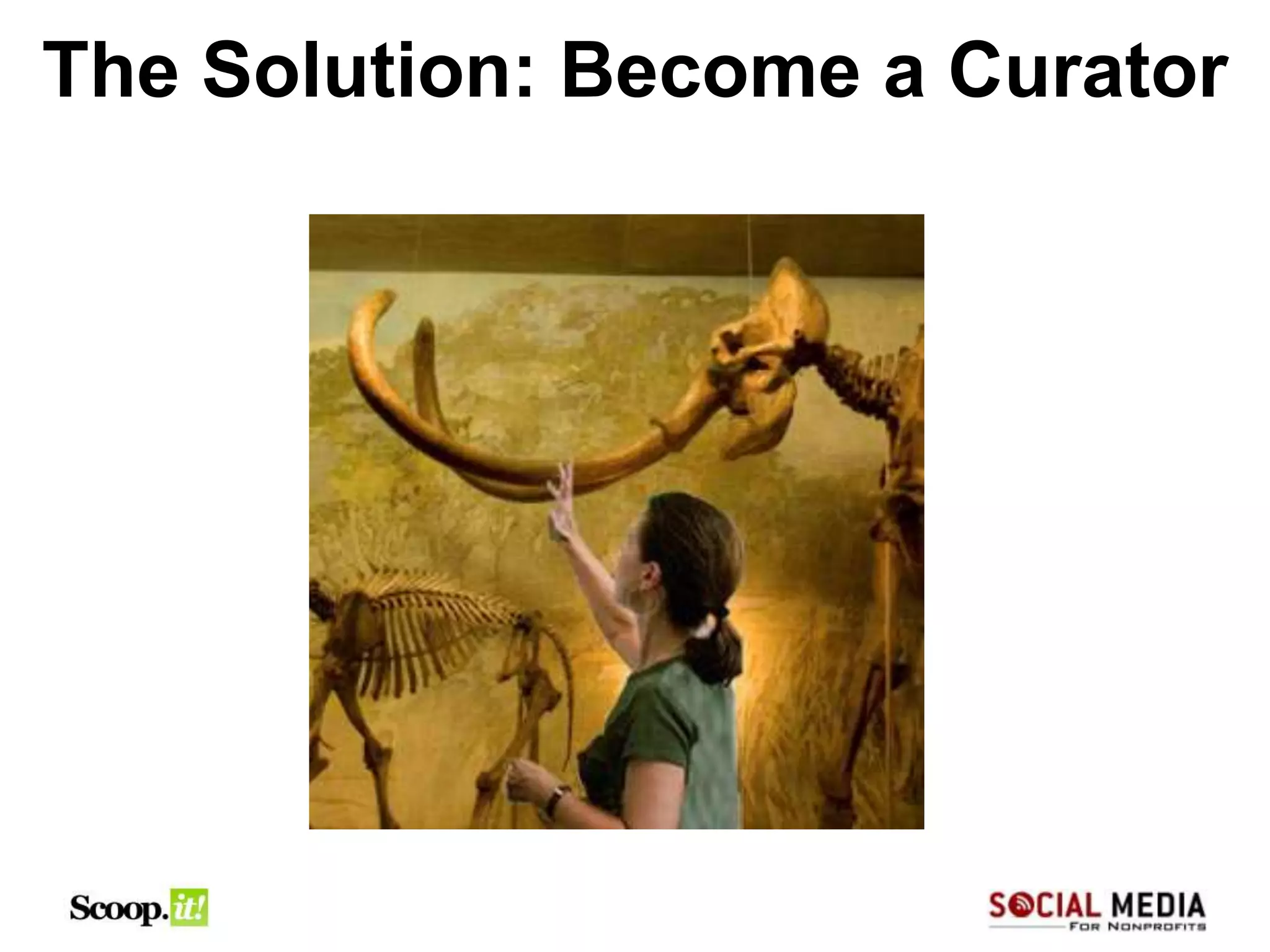 The Solution: Become a Curator

Scoop.it!

SOCIAL MEDIA
FOR NONPROFITS